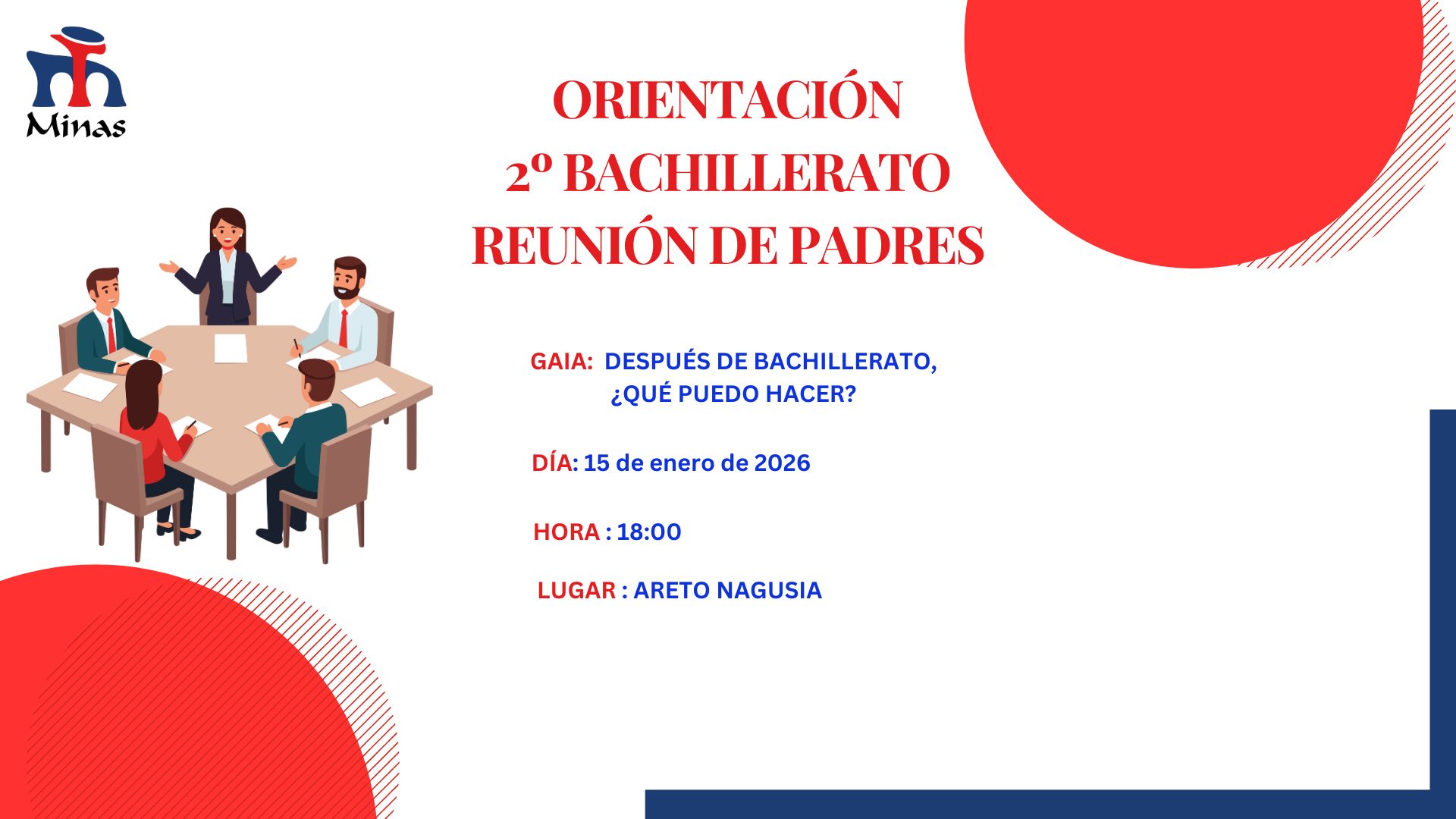 Minas

ORIENTACIÓN
2º BACHILLERATO
REUNIÓN DE PADRES

GAIA: DESPUÉS DE BACHILLERATO, ¿QUÉ PUEDO HACER?

DÍA: 15 de enero de 2026

HORA : 18:00

LUGAR : ARETO NAGUSIA